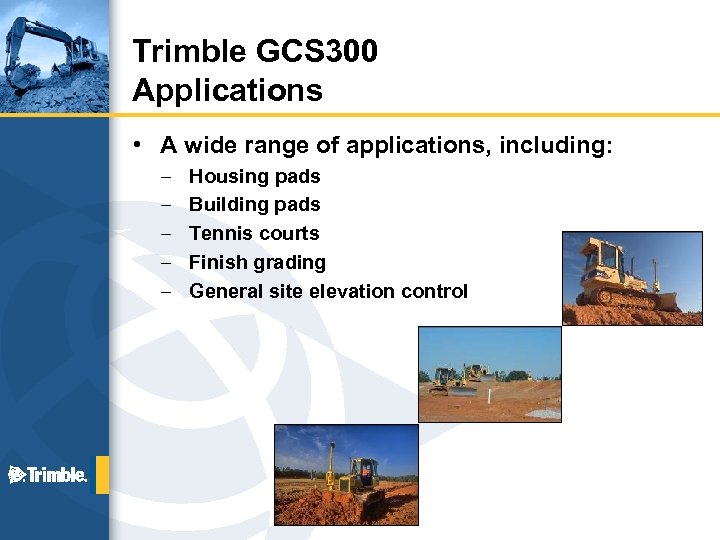 Trimble GCS300 Applications

• A wide range of applications, including:
– Housing pads
– Building pads
– Tennis courts
– Finish grading
– General site elevation control

Trimble.